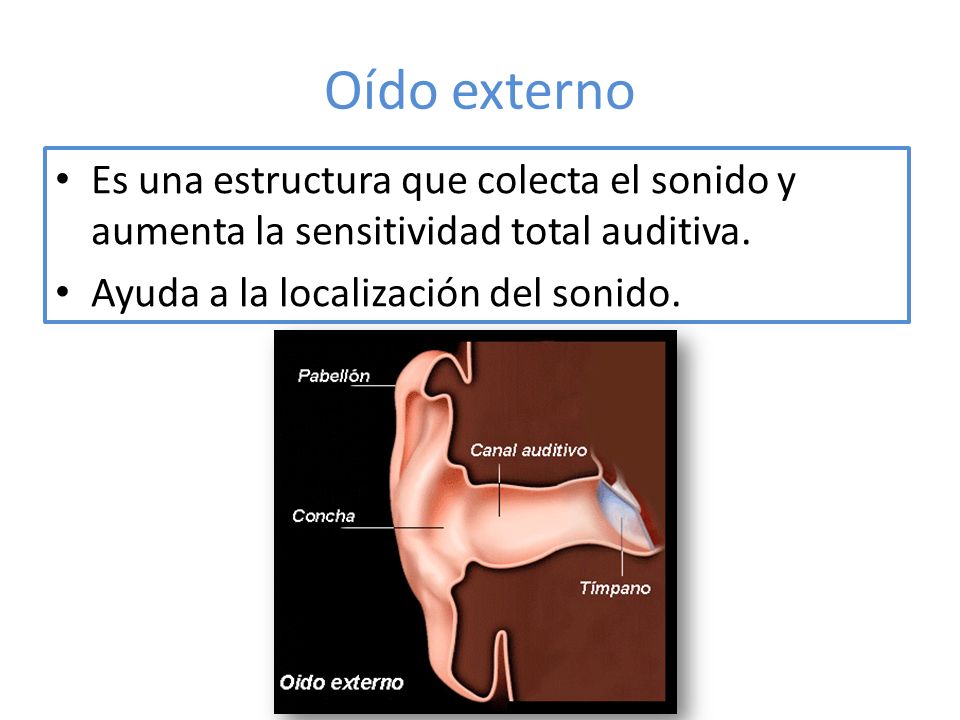 Oído externo

• Es una estructura que colecta el sonido y aumenta la sensitividad total auditiva.
• Ayuda a la localización del sonido.

Pabellón
Canal auditivo
Concha
Tímpano
Oido externo